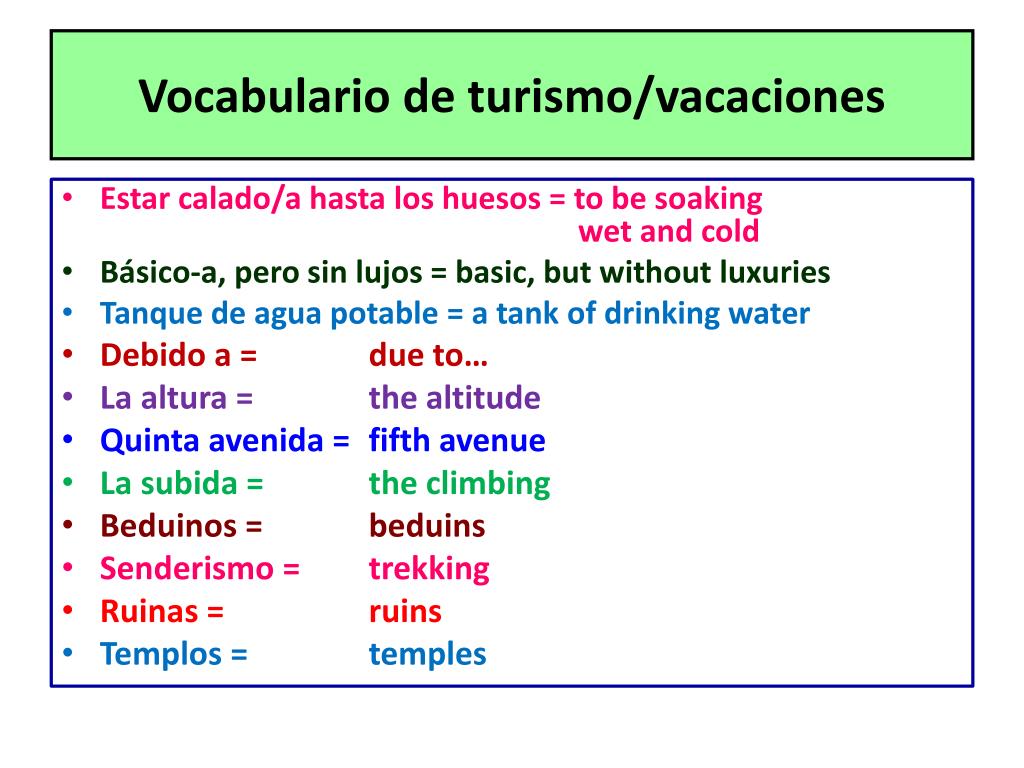 Vocabulario de turismo/vacaciones

• Estar calado/a hasta los huesos = to be soaking wet and cold
• Básico-a, pero sin lujos = basic, but without luxuries
• Tanque de agua potable = a tank of drinking water
• Debido a = due to…
• La altura = the altitude
• Quinta avenida = fifth avenue
• La subida = the climbing
• Beduinos = beduins
• Senderismo = trekking
• Ruinas = ruins
• Templos = temples